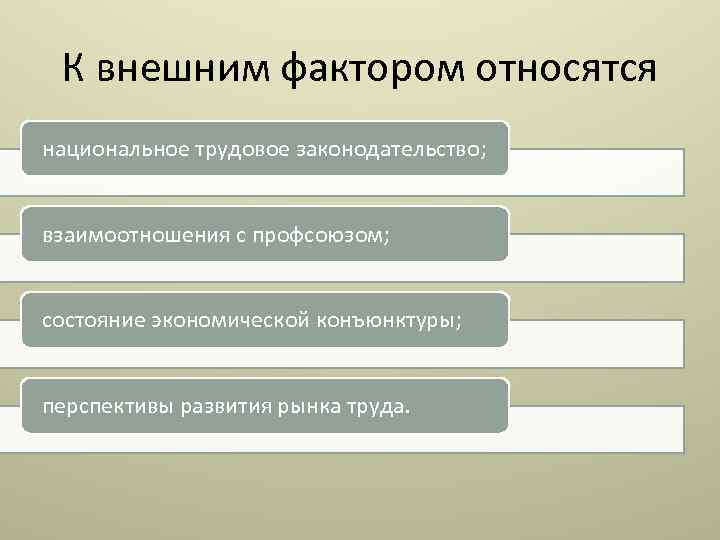 К внешним фактором относятся

национальное трудовое законодательство;

взаимоотношения с профсоюзом;

состояние экономической конъюнктуры;

перспективы развития рынка труда.